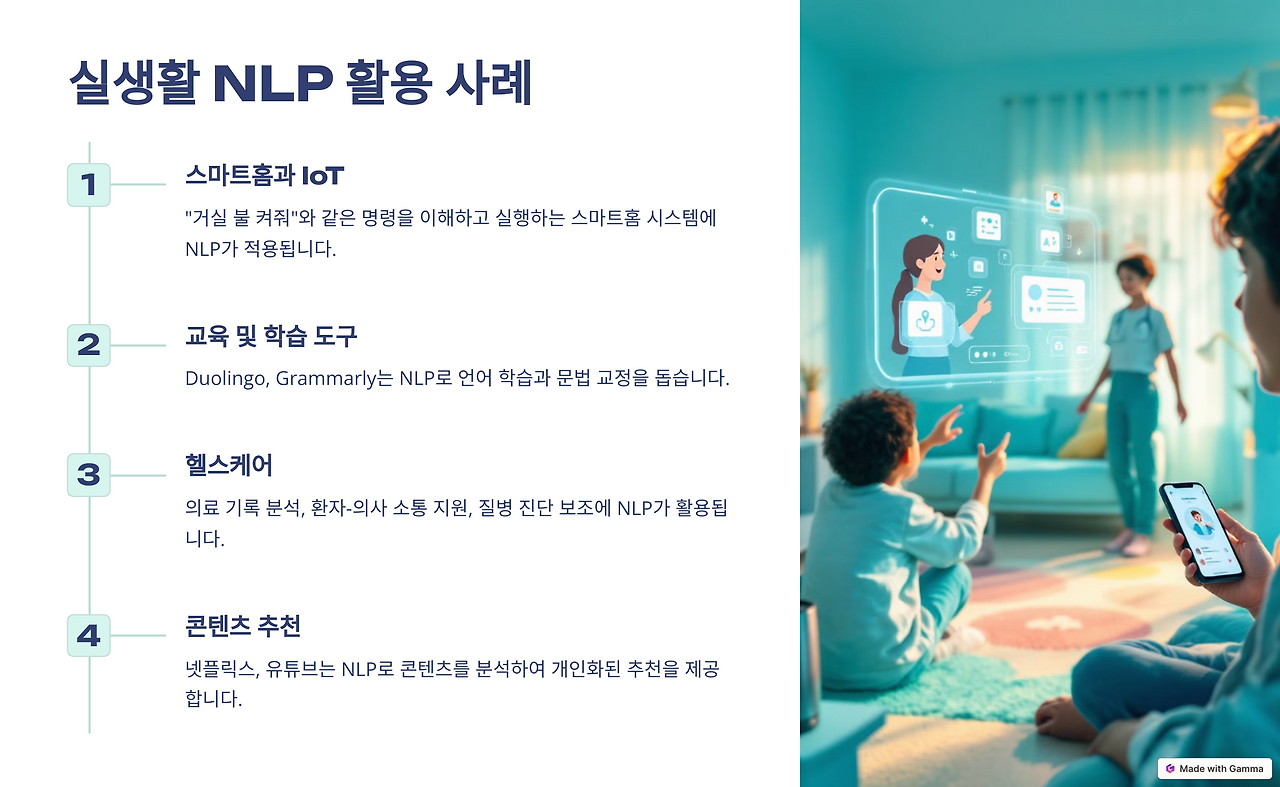 실생활 NLP 활용 사례

1

스마트홈과 IoT

"거실 불 켜줘"와 같은 명령을 이해하고 실행하는 스마트홈 시스템에 NLP가 적용됩니다.

2

교육 및 학습 도구

Duolingo, Grammarly는 NLP로 언어 학습과 문법 교정을 돕습니다.

3

헬스케어

의료 기록 분석, 환자-의사 소통 지원, 질병 진단 보조에 NLP가 활용됩니다.

4

콘텐츠 추천

넷플릭스, 유튜브는 NLP로 콘텐츠를 분석하여 개인화된 추천을 제공합니다.

Made with Gamma